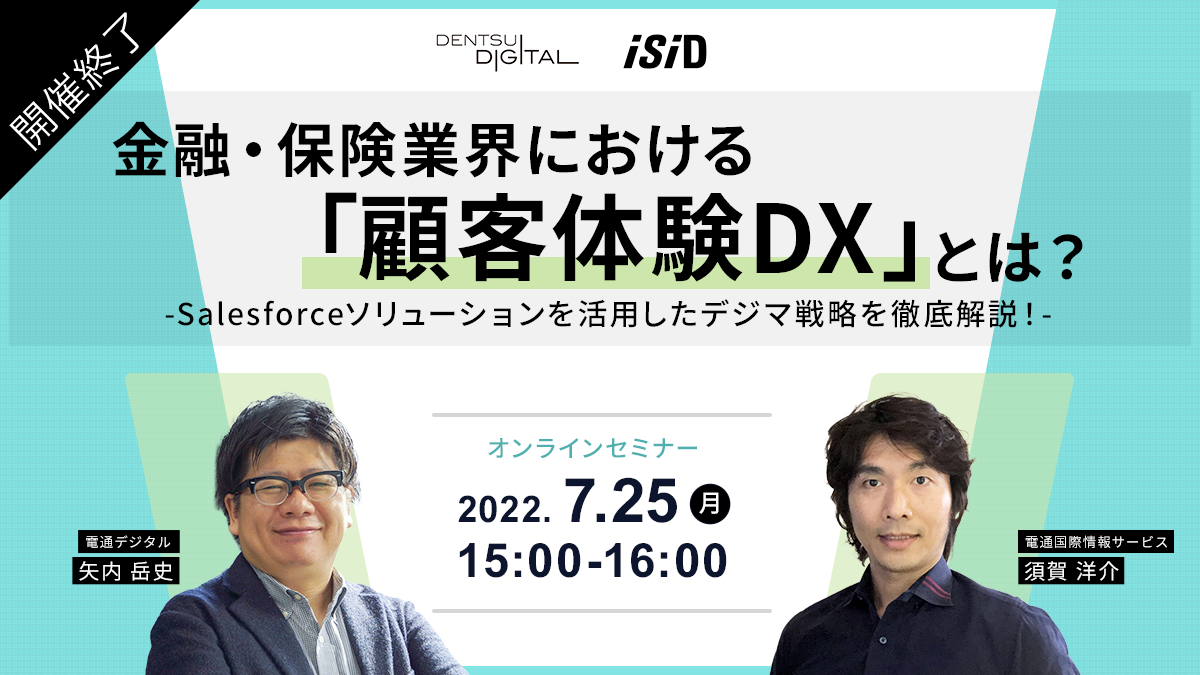 開催終了

DENTSU DIGITAL

iSiD

金融・保険業界における
「顧客体験DX」とは？
-Salesforceソリューションを活用したデジマ戦略を徹底解説！-

オンラインセミナー
2022. 7.25 月
15:00-16:00

電通デジタル
矢内 岳史

電通国際情報サービス
須賀 洋介